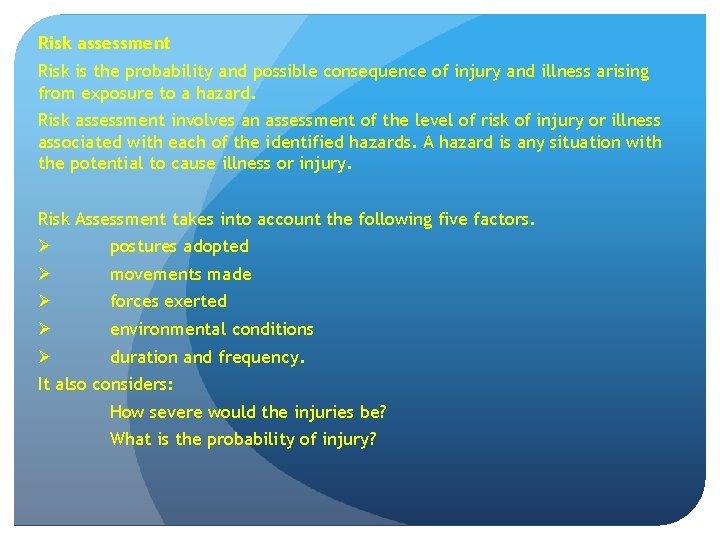 Risk assessment

Risk is the probability and possible consequence of injury and illness arising from exposure to a hazard.

Risk assessment involves an assessment of the level of risk of injury or illness associated with each of the identified hazards. A hazard is any situation with the potential to cause illness or injury.

Risk Assessment takes into account the following five factors.

➢ postures adopted

➢ movements made

➢ forces exerted

➢ environmental conditions

➢ duration and frequency.

It also considers:

How severe would the injuries be?

What is the probability of injury?